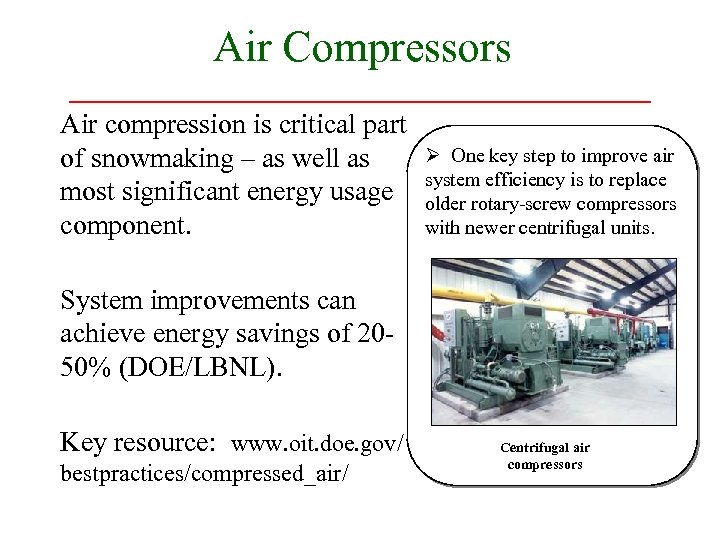 Air Compressors

Air compression is critical part of snowmaking – as well as most significant energy usage component.

System improvements can achieve energy savings of 20-50% (DOE/LBNL).

Key resource: www.oit.doe.gov/bestpractices/compressed_air/

➢ One key step to improve air system efficiency is to replace older rotary-screw compressors with newer centrifugal units.

Centrifugal air compressors